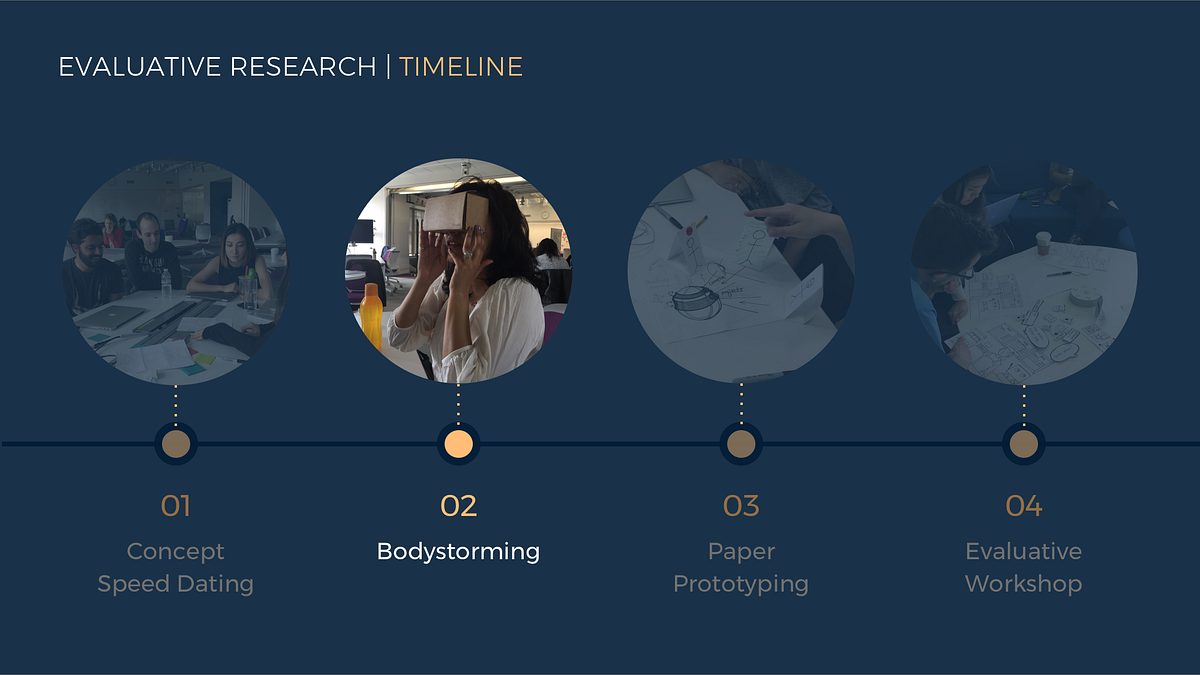 EVALUATIVE RESEARCH | TIMELINE

01
Concept Speed Dating

02
Bodystorming

03
Paper Prototyping

04
Evaluative Workshop